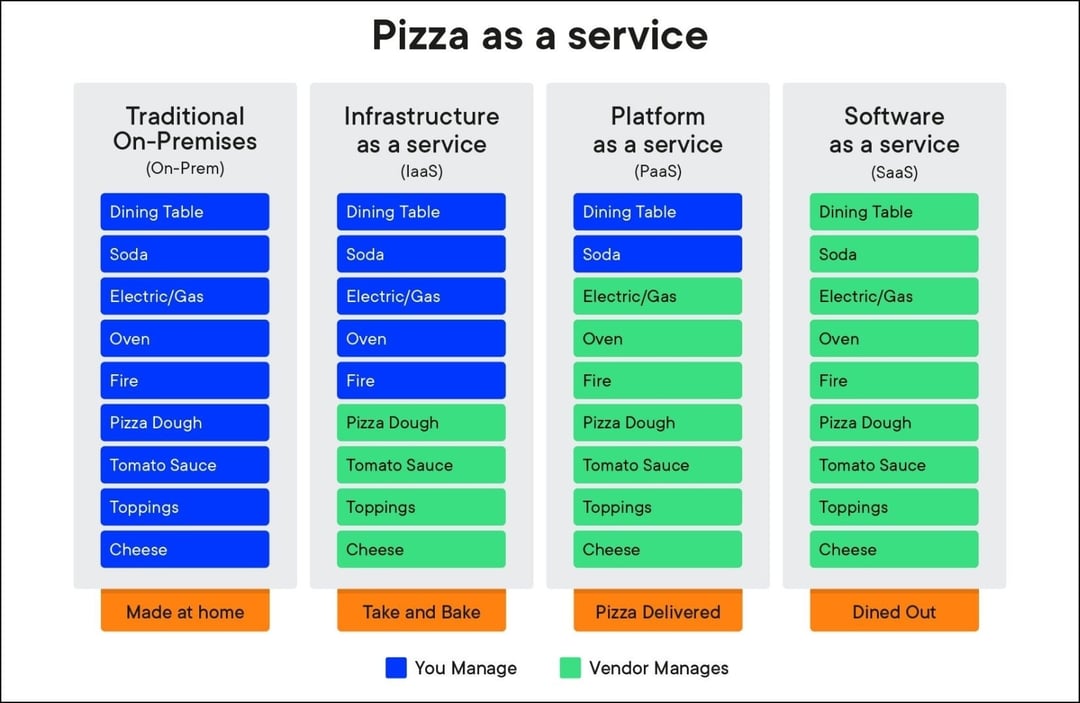 Pizza as a service

Traditional On-Premises (On-Prem)

Dining Table
Soda
Electric/Gas
Oven
Fire
Pizza Dough
Tomato Sauce
Toppings
Cheese

Made at home

Infrastructure as a service (IaaS)

Dining Table
Soda
Electric/Gas
Oven
Fire
Pizza Dough
Tomato Sauce
Toppings
Cheese

Take and Bake

Platform as a service (PaaS)

Dining Table
Soda
Electric/Gas
Oven
Fire
Pizza Dough
Tomato Sauce
Toppings
Cheese

Pizza Delivered

Software as a service (SaaS)

Dining Table
Soda
Electric/Gas
Oven
Fire
Pizza Dough
Tomato Sauce
Toppings
Cheese

Dined Out

You Manage
Vendor Manages